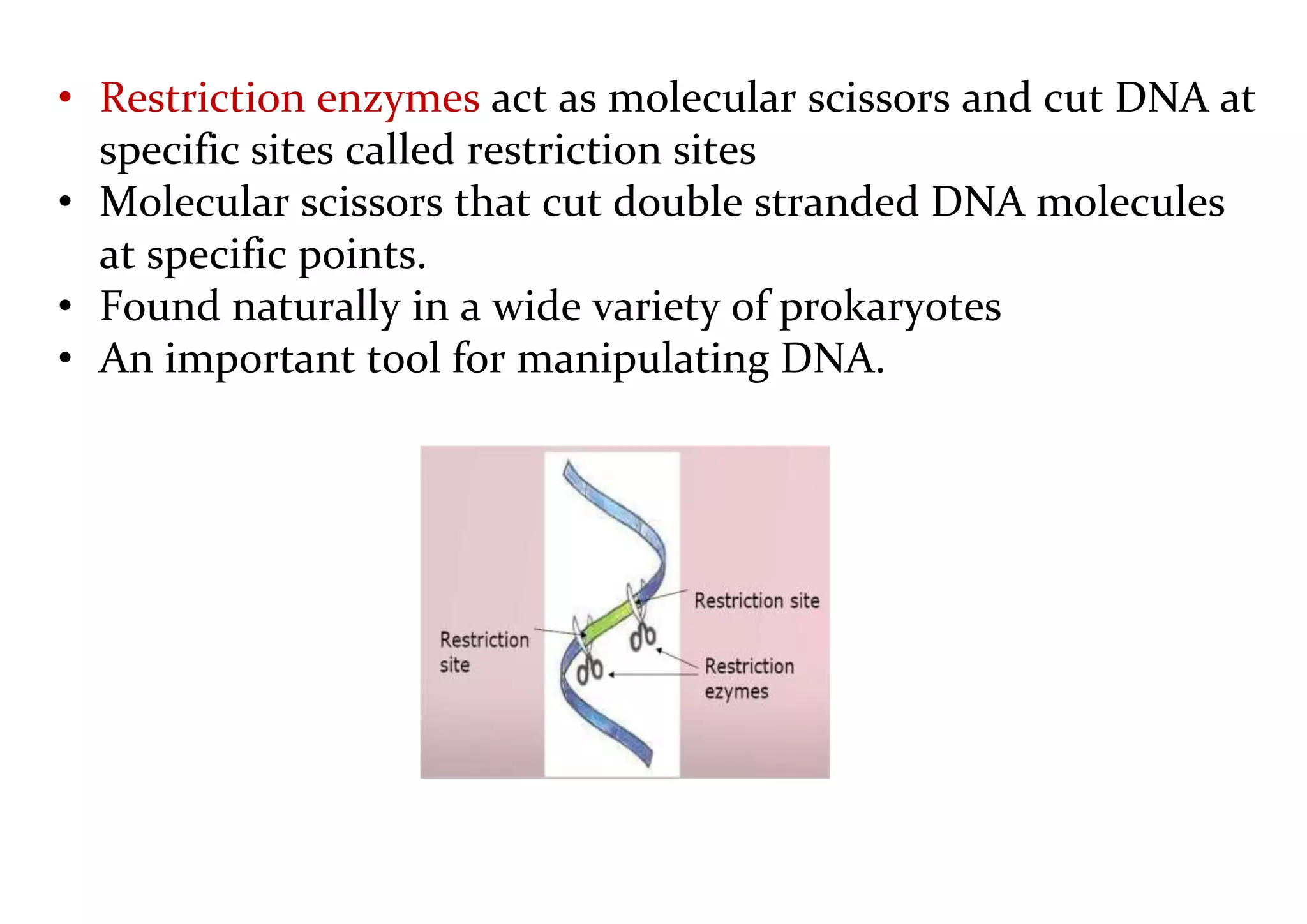 • Restriction enzymes act as molecular scissors and cut DNA at specific sites called restriction sites
• Molecular scissors that cut double stranded DNA molecules at specific points.
• Found naturally in a wide variety of prokaryotes
• An important tool for manipulating DNA.

Restriction site

Restriction site

Restriction ezymes